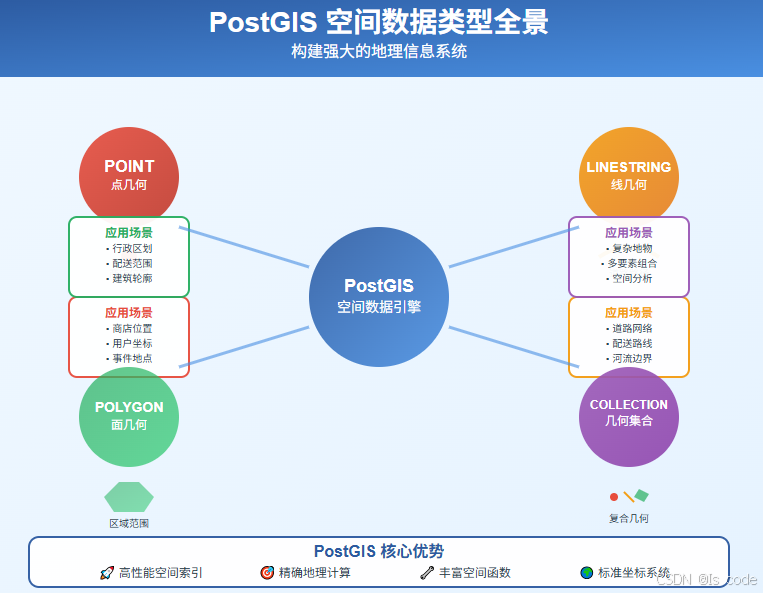 PostGIS 空间数据类型全景
构建强大的地理信息系统

POINT
点几何

应用场景
• 行政区划
• 配送范围
• 建筑轮廓

应用场景
• 商店位置
• 用户坐标
• 事件地点

POLYGON
面几何

区域范围

PostGIS
空间数据引擎

LINESTRING
线几何

应用场景
• 复杂地物
• 多要素组合
• 空间分析

应用场景
• 道路网络
• 配送路线
• 河流边界

COLLECTION
几何集合

复合几何

PostGIS 核心优势
🚀 高性能空间索引
🎯 精确地理计算
🔧 丰富空间函数
🌍 标准坐标系统

CSDN @ls_code